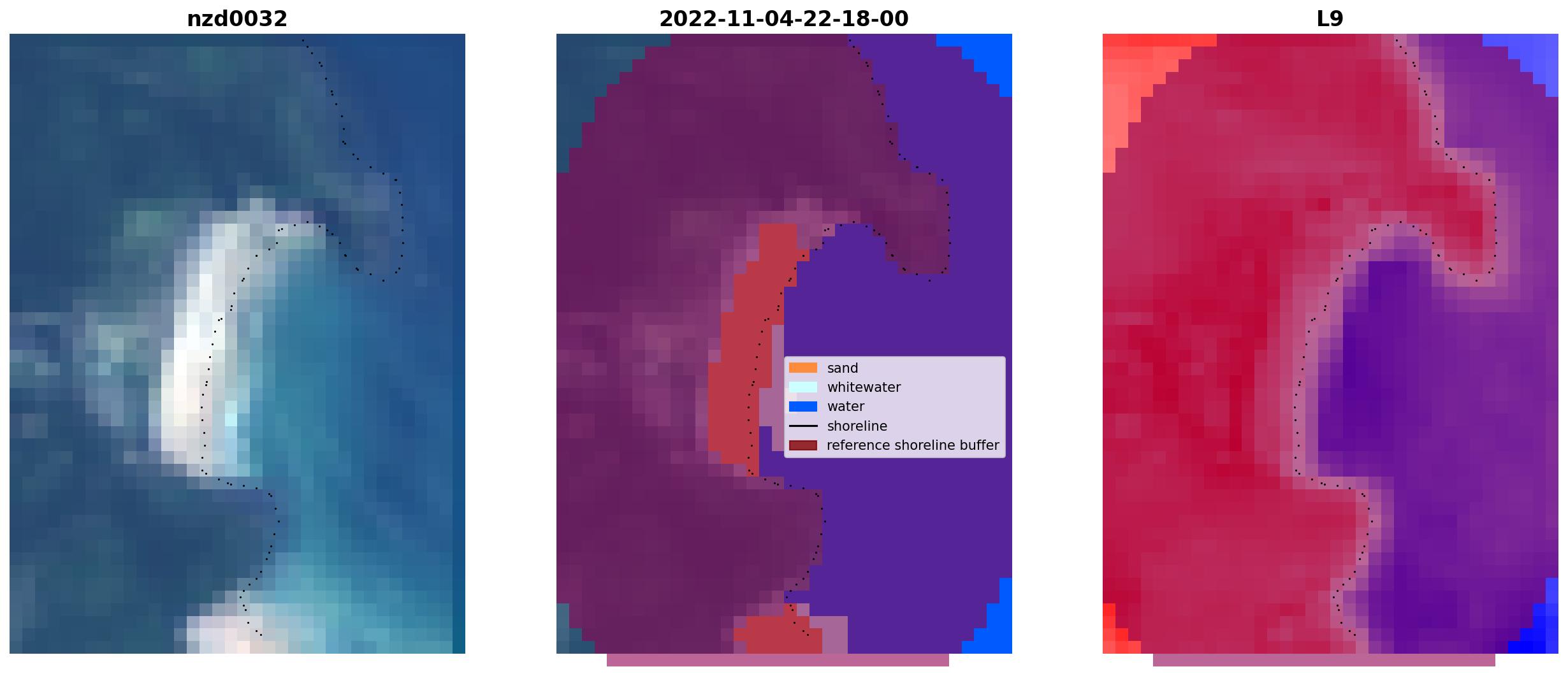 nzd0032

2022-11-04-22-18-00

sand
whitewater
water
shoreline
reference shoreline buffer

L9